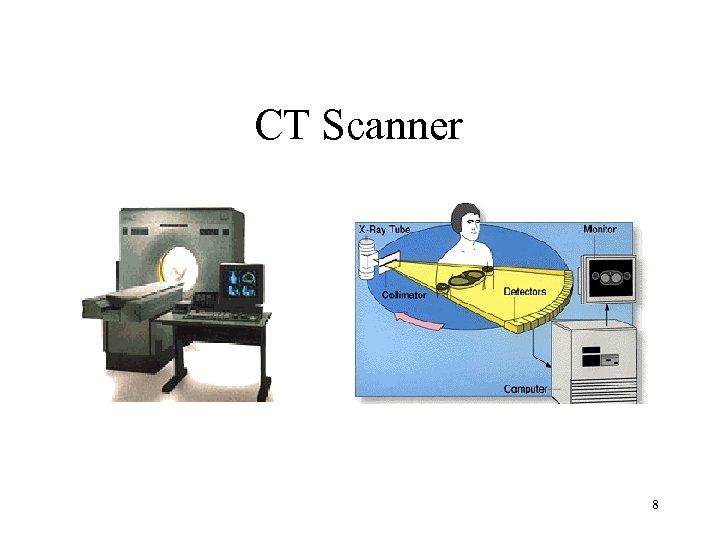 CT Scanner

X-Ray Tube

Monitor

Collimator

Detectors

Computer

8